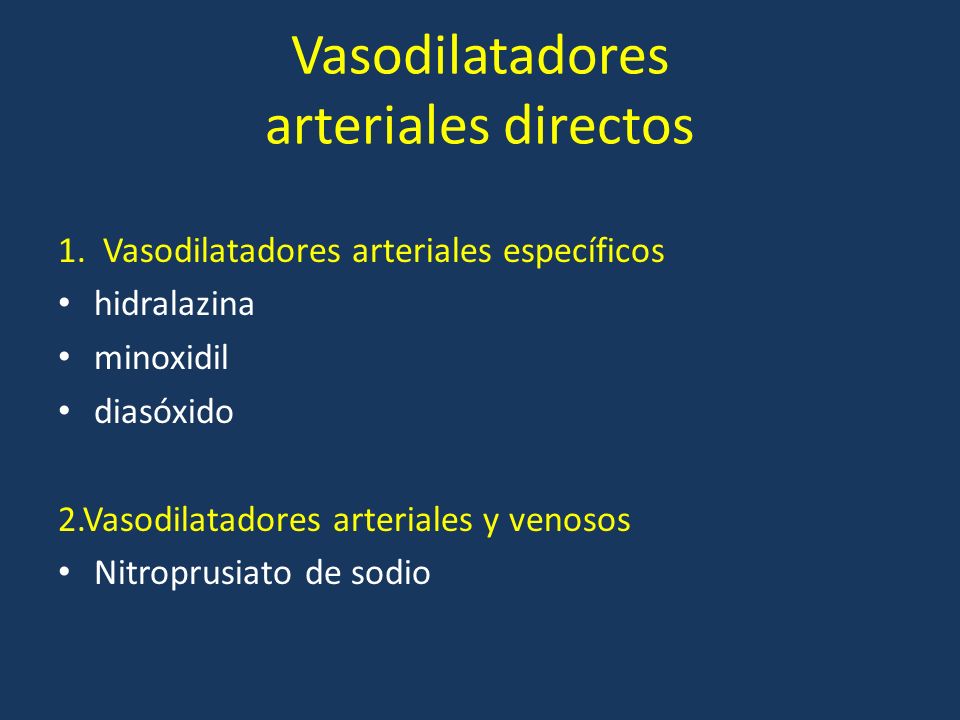 Vasodilatadores arteriales directos

1. Vasodilatadores arteriales específicos
• hidralazina
• minoxidil
• diasóxido

2.Vasodilatadores arteriales y venosos
• Nitroprusiato de sodio